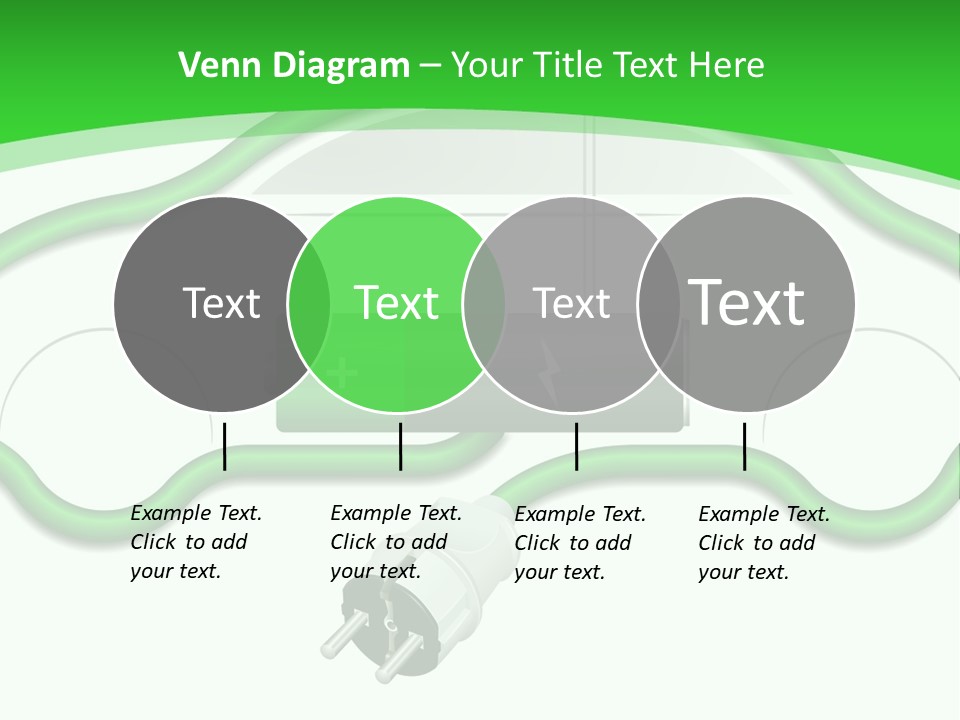 Venn Diagram – Your Title Text Here

Text

Text

Text

Text

Example Text. Click to add your text.

Example Text. Click to add your text.

Example Text. Click to add your text.

Example Text. Click to add your text.